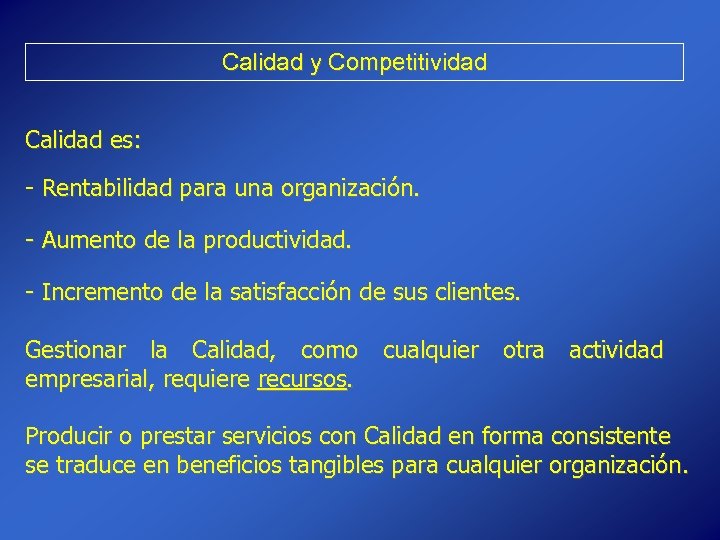 Calidad y Competitividad

Calidad es:

- Rentabilidad para una organización.

- Aumento de la productividad.

- Incremento de la satisfacción de sus clientes.

Gestionar la Calidad, como cualquier otra actividad empresarial, requiere recursos.

Producir o prestar servicios con Calidad en forma consistente se traduce en beneficios tangibles para cualquier organización.